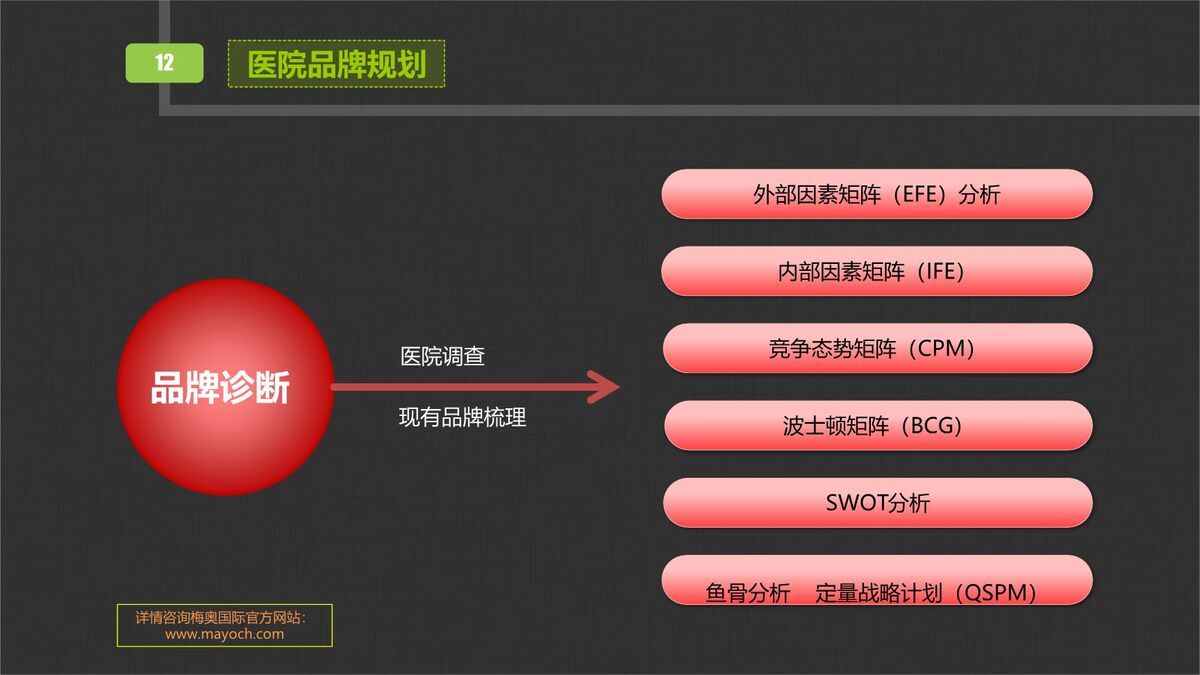 12

医院品牌规划

品牌诊断

医院调查

现有品牌梳理

外部因素矩阵（EFE）分析

内部因素矩阵（IFE）

竞争态势矩阵（CPM）

波士顿矩阵（BCG）

SWOT分析

鱼骨分析　定量战略计划（QSPM）

详情咨询梅奥国际官方网站：
www.mayoch.com